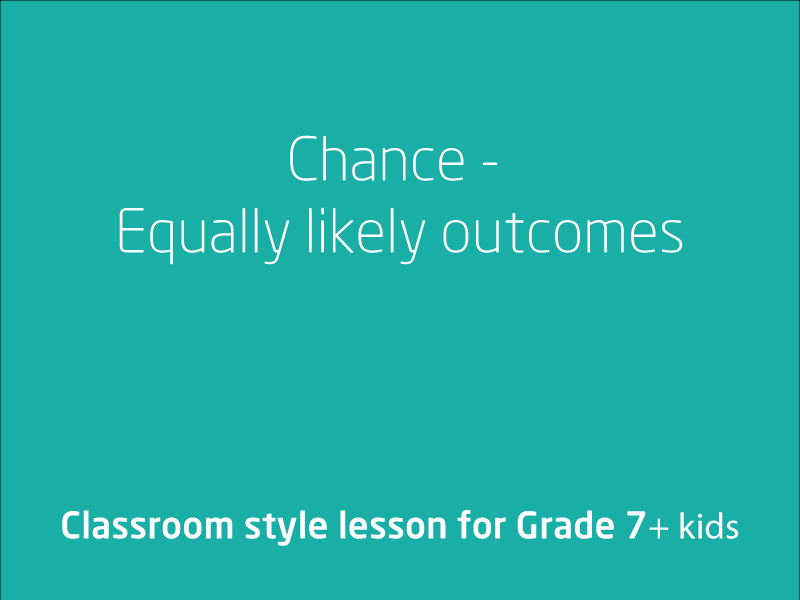 Chance -
Equally likely outcomes

Classroom style lesson for Grade 7+ kids